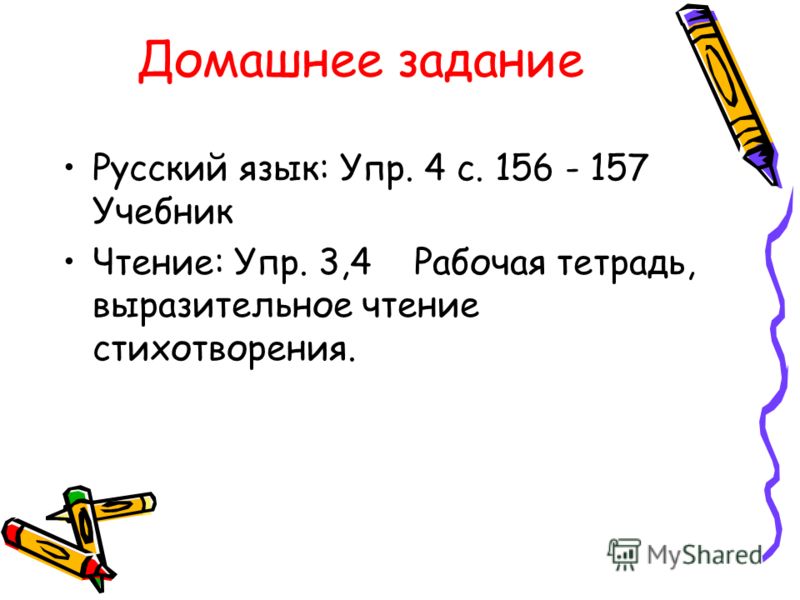 Домашнее задание

• Русский язык: Упр. 4 с. 156 - 157 Учебник

• Чтение: Упр. 3,4 Рабочая тетрадь, выразительное чтение стихотворения.

MyShared